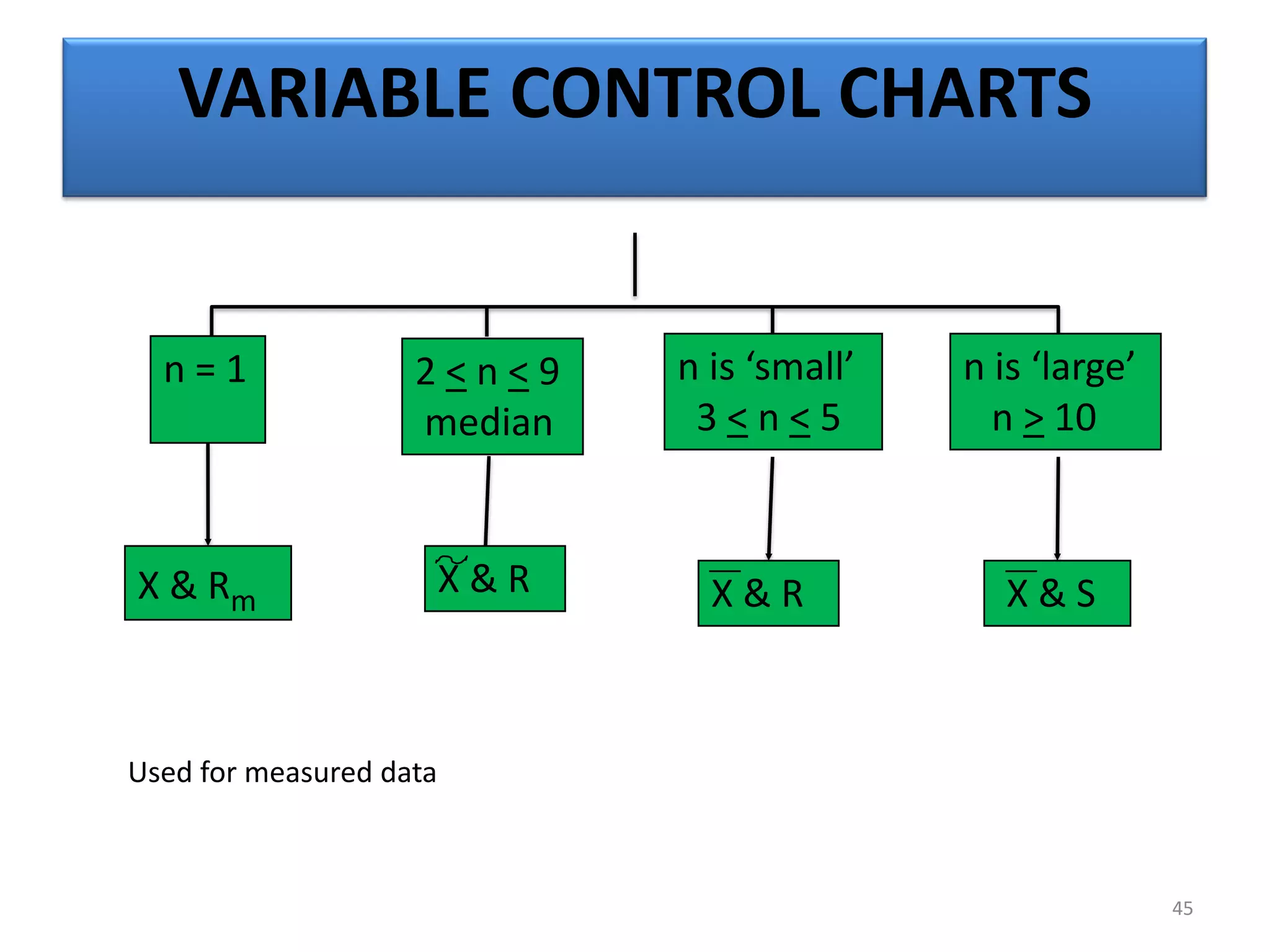 VARIABLE CONTROL CHARTS

n = 1

$2 \leq n \leq 9$
median

n is ‘small’
$3 \leq n \leq 5$

n is ‘large’
$n \geq 10$

$X$ & $R_m$

$\tilde{X}$ & R

$\overline{X}$ & R

$\overline{X}$ & S

Used for measured data

45